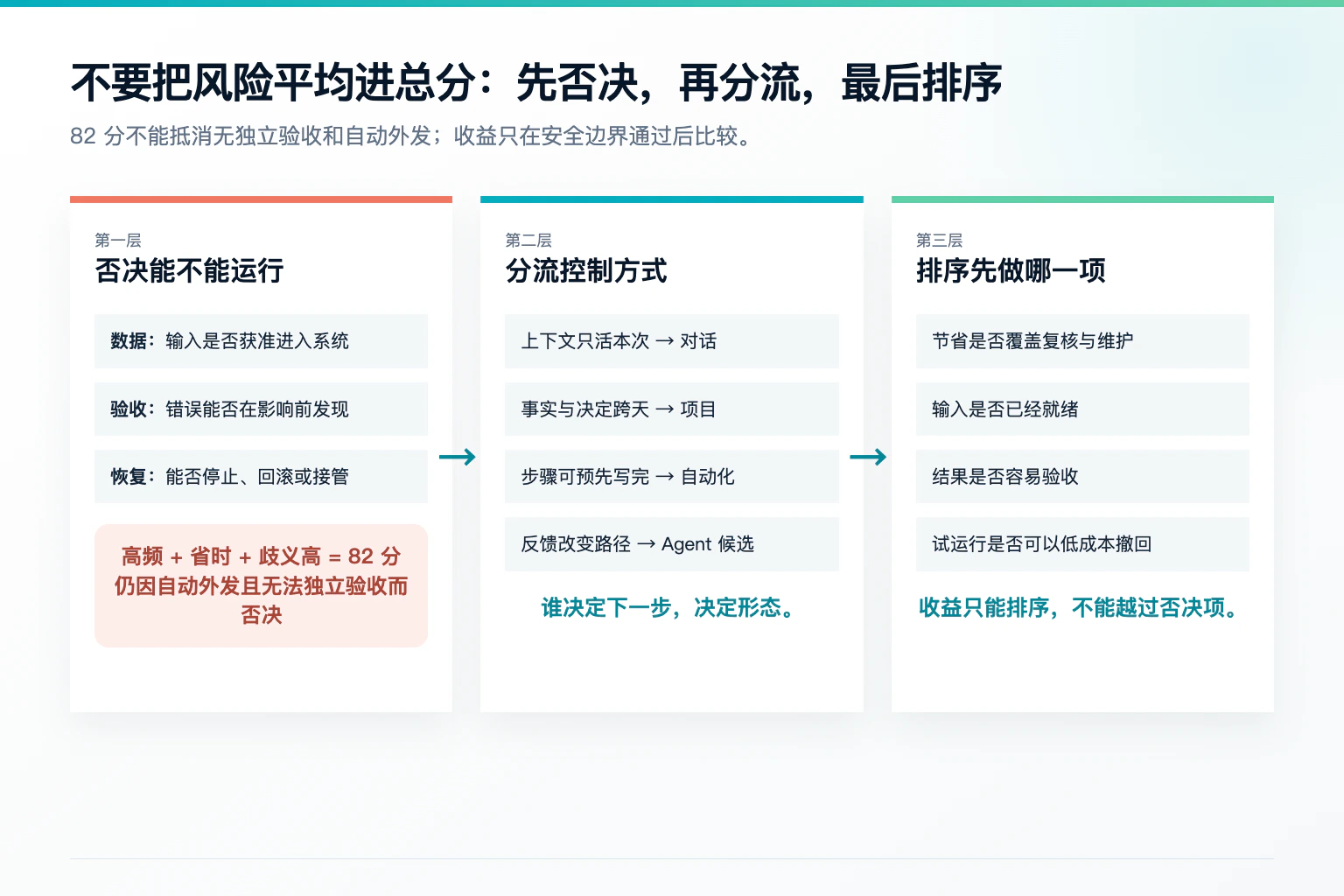 不要把风险平均进总分：先否决，再分流，最后排序

82 分不能抵消无独立验收和自动外发；收益只在安全边界通过后比较。

第一层
否决能不能运行

数据：输入是否获准进入系统

验收：错误能否在影响前发现

恢复：能否停止、回滚或接管

高频 + 省时 + 歧义高 = 82 分 仍因自动外发且无法独立验收而否决

→

第二层
分流控制方式

上下文只活本次 → 对话

事实与决定跨天 → 项目

步骤可预先写完 → 自动化

反馈改变路径 → Agent 候选

谁决定下一步，决定形态。

→

第三层
排序先做哪一项

节省是否覆盖复核与维护

输入是否已经就绪

结果是否容易验收

试运行是否可以低成本撤回

收益只能排序，不能越过否决项。